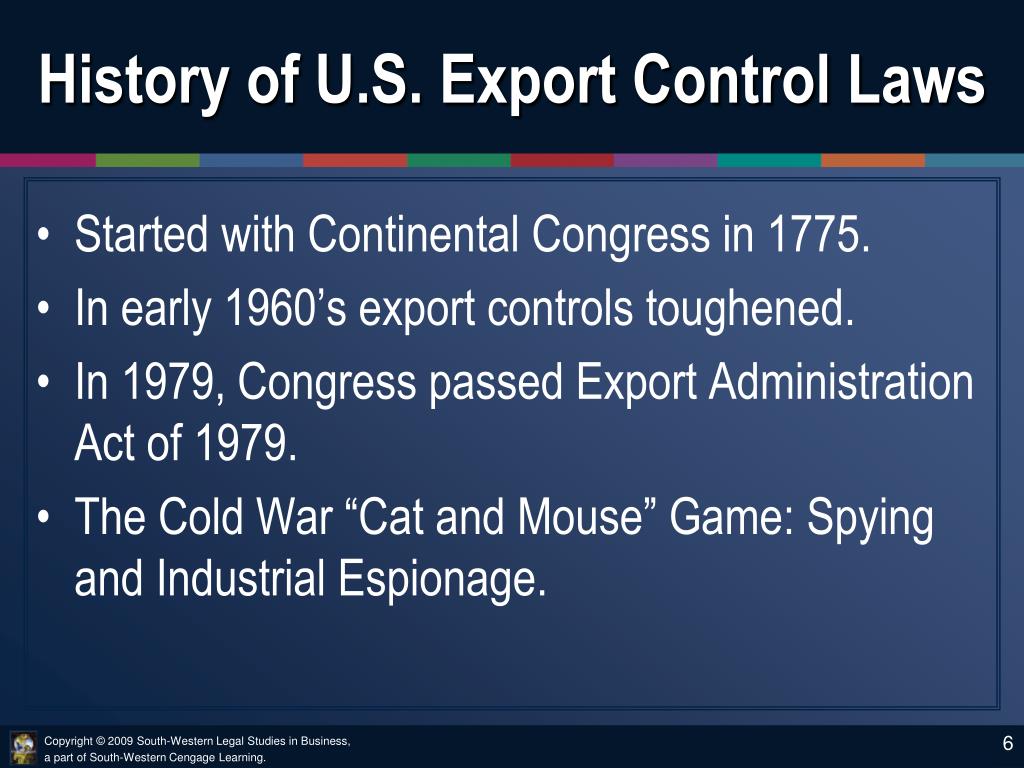 History of U.S. Export Control Laws

• Started with Continental Congress in 1775.
• In early 1960’s export controls toughened.
• In 1979, Congress passed Export Administration Act of 1979.
• The Cold War “Cat and Mouse” Game: Spying and Industrial Espionage.

Copyright © 2009 South-Western Legal Studies in Business, a part of South-Western Cengage Learning.

6